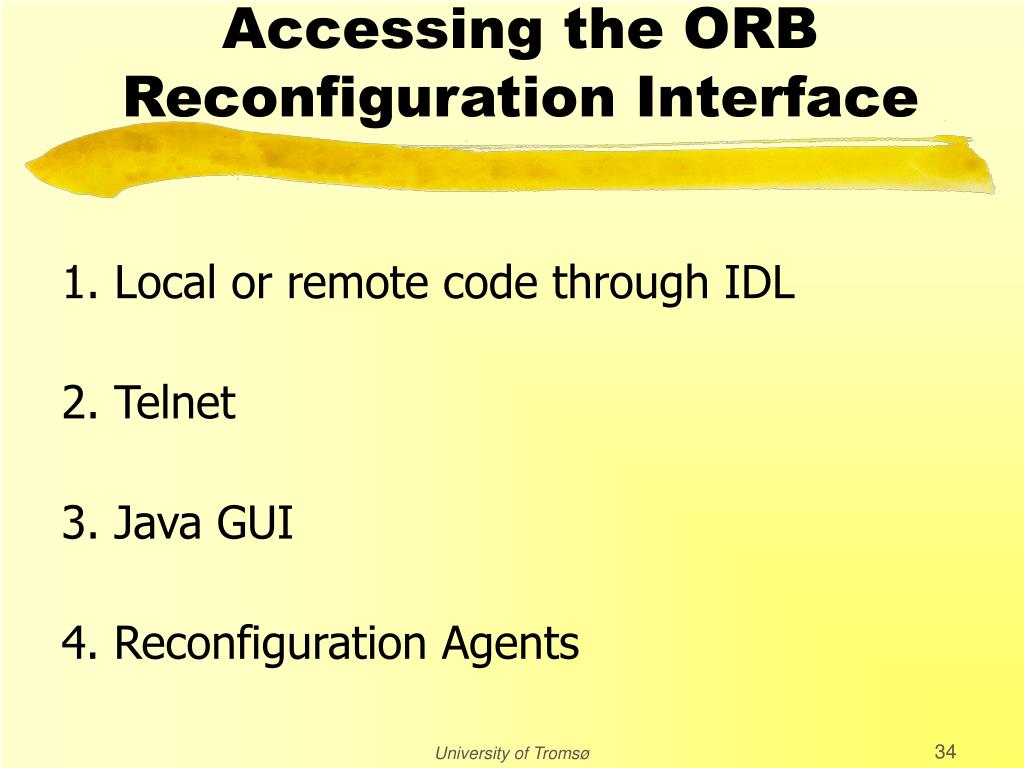 Accessing the ORB Reconfiguration Interface

1. Local or remote code through IDL

2. Telnet

3. Java GUI

4. Reconfiguration Agents

University of Tromsø

34